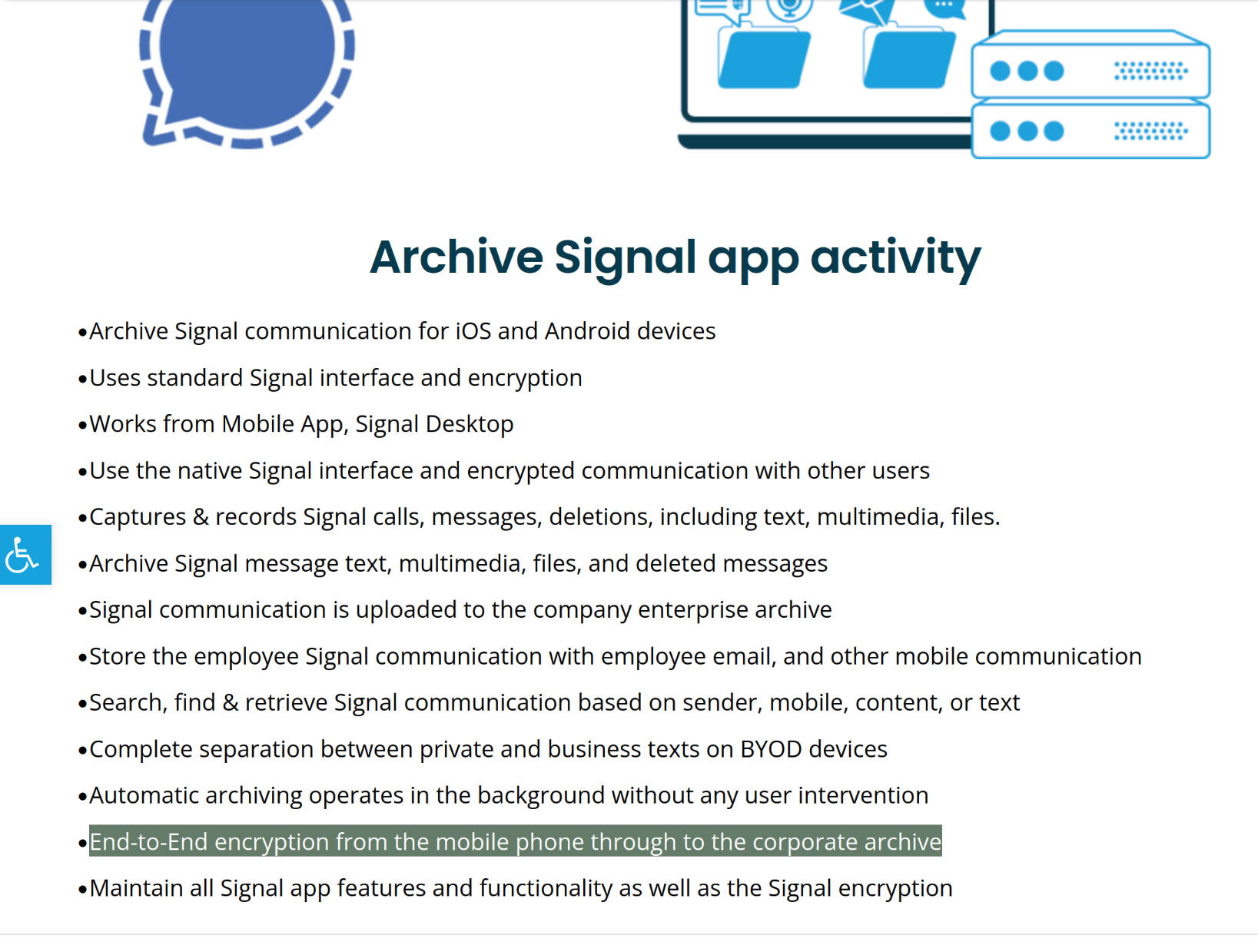 Archive Signal app activity

•Archive Signal communication for iOS and Android devices

•Uses standard Signal interface and encryption

•Works from Mobile App, Signal Desktop

•Use the native Signal interface and encrypted communication with other users

•Captures & records Signal calls, messages, deletions, including text, multimedia, files.

•Archive Signal message text, multimedia, files, and deleted messages

•Signal communication is uploaded to the company enterprise archive

•Store the employee Signal communication with employee email, and other mobile communication

•Search, find & retrieve Signal communication based on sender, mobile, content, or text

•Complete separation between private and business texts on BYOD devices

•Automatic archiving operates in the background without any user intervention

•End-to-End encryption from the mobile phone through to the corporate archive

•Maintain all Signal app features and functionality as well as the Signal encryption